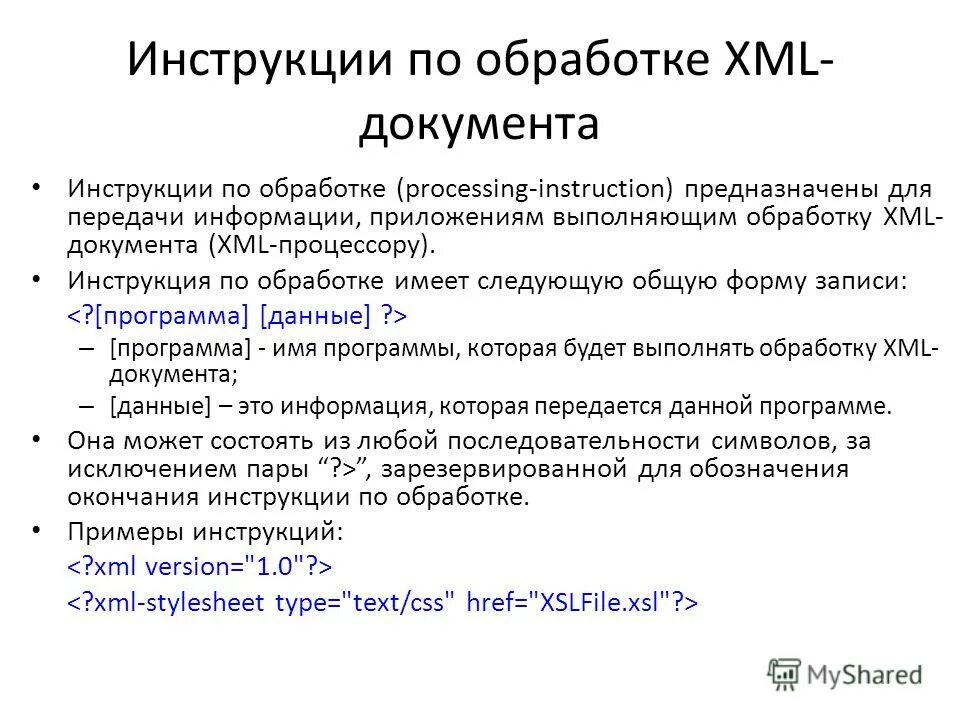 Инструкции по обработке XML-документа

• Инструкции по обработке (processing-instruction) предназначены для передачи информации, приложениям выполняющим обработку XML-документа (XML-процессору).

• Инструкция по обработке имеет следующую общую форму записи:
<?[программа] [данные] ?>
– [программа] - имя программы, которая будет выполнять обработку XML-документа;
– [данные] – это информация, которая передается данной программе.

• Она может состоять из любой последовательности символов, за исключением пары “?>”, зарезервированной для обозначения окончания инструкции по обработке.

• Примеры инструкций:
<?xml version="1.0"?>
<?xml-stylesheet type="text/css" href="XSLFile.xsl"?>

MyShared